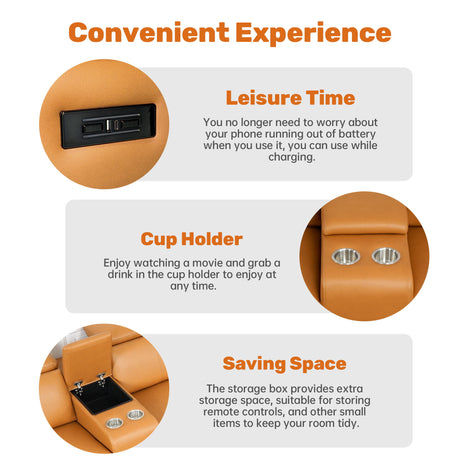 Convenient Experience

Leisure Time

You no longer need to worry about your phone running out of battery when you use it, you can use while charging.

Cup Holder

Enjoy watching a movie and grab a drink in the cup holder to enjoy at any time.

Saving Space

The storage box provides extra storage space, suitable for storing remote controls, and other small items to keep your room tidy.